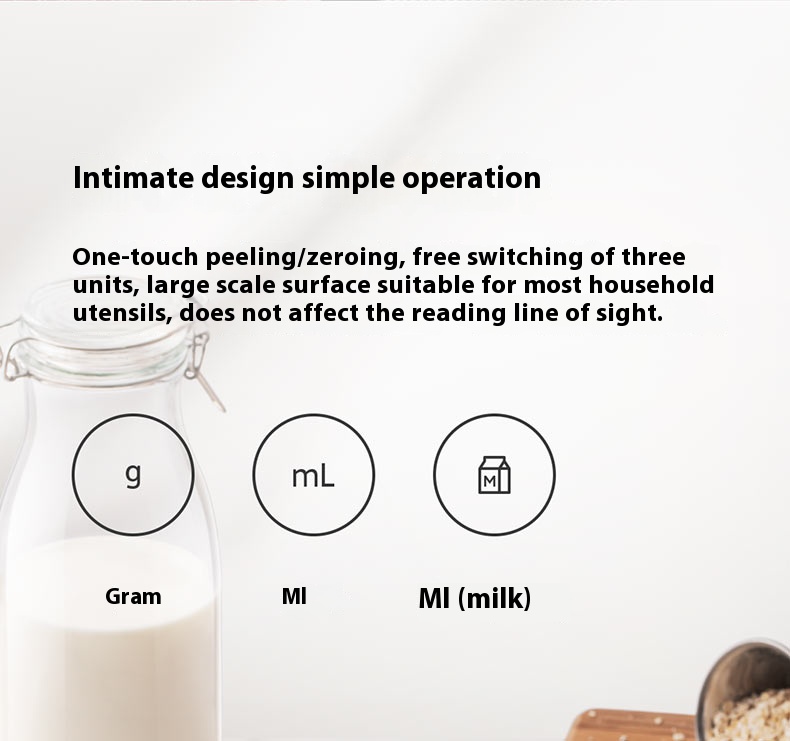 Intimate design simple operation

One-touch peeling/zeroing, free switching of three units, large scale surface suitable for most household utensils, does not affect the reading line of sight.

g

mL

M

Gram

Ml

Ml (milk)